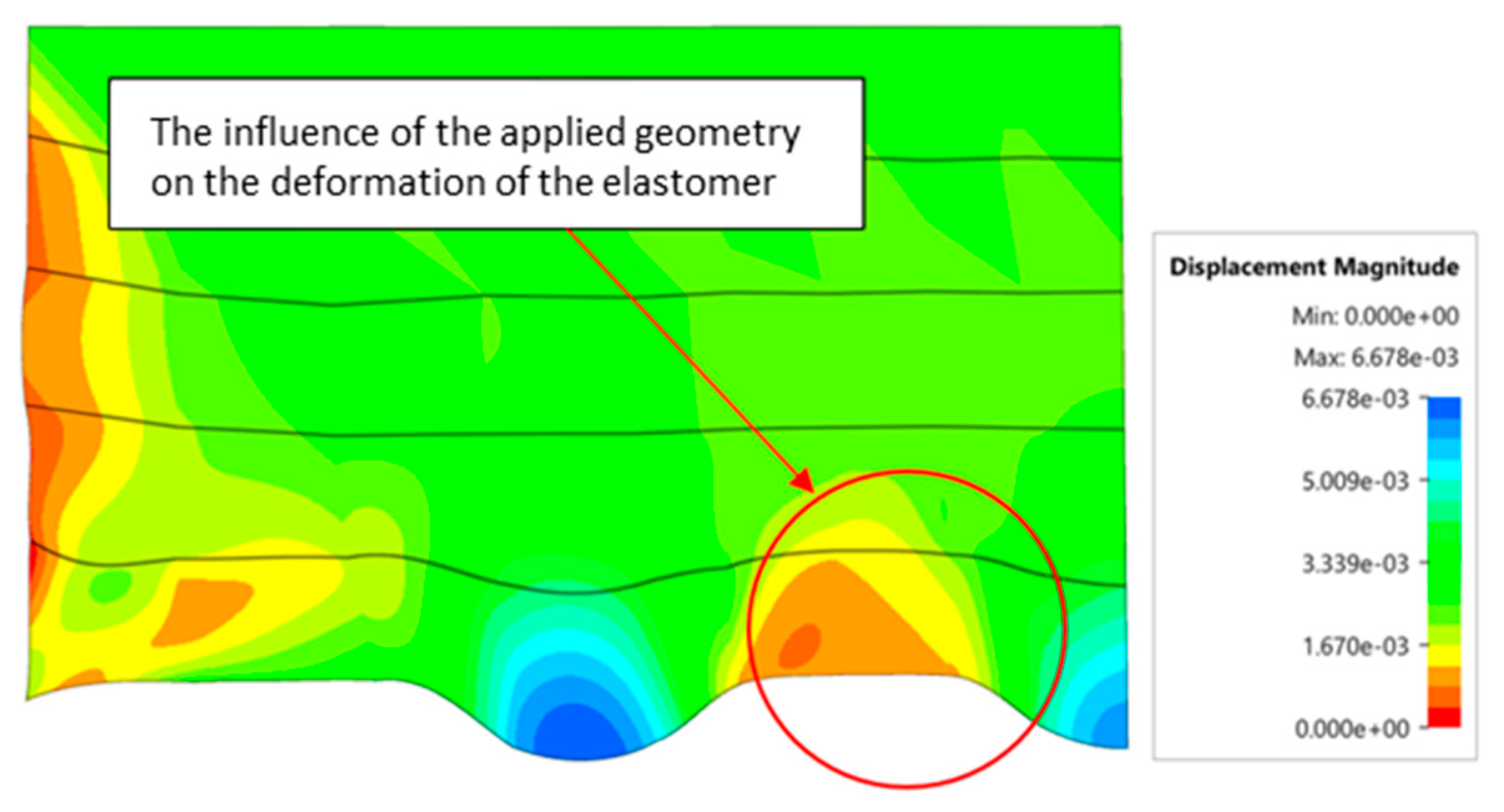 The influence of the applied geometry on the deformation of the elastomer

Displacement Magnitude
Min: 0.000e+00
Max: 6.678e-03
6.678e-03
5.009e-03
3.339e-03
1.670e-03
0.000e+00